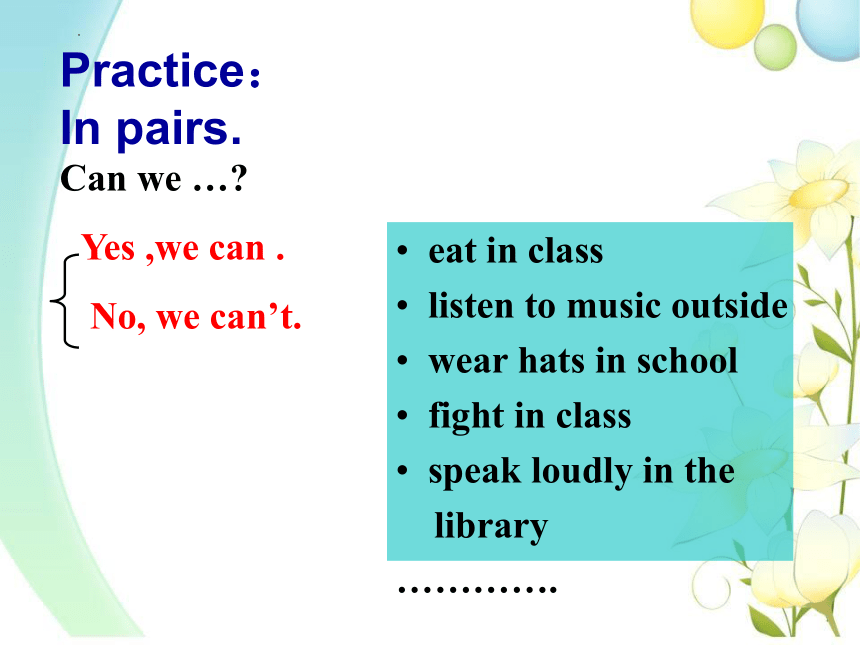 Practice：
In pairs.
Can we …?

Yes ,we can .
No, we can’t.

• eat in class
• listen to music outside
• wear hats in school
• fight in class
• speak loudly in the library

………….